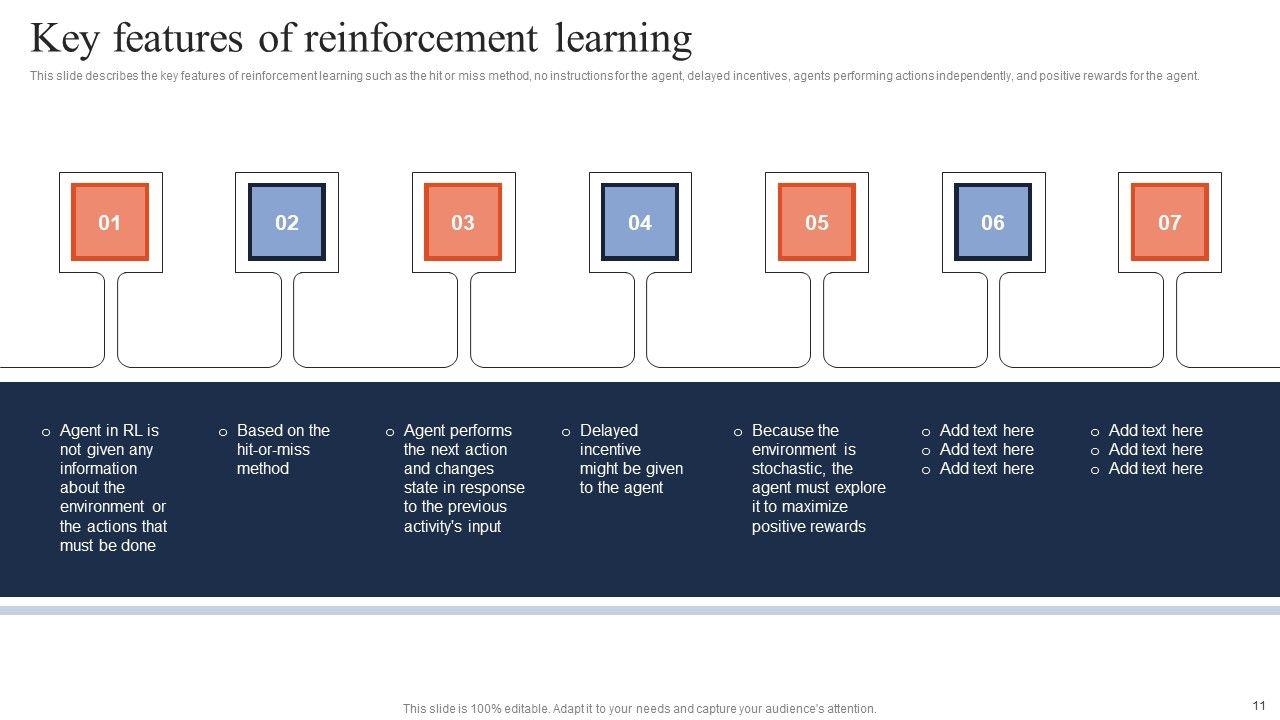 Key features of reinforcement learning

This slide describes the key features of reinforcement learning such as the hit or miss method, no instructions for the agent, delayed incentives, agents performing actions independently, and positive rewards for the agent.

01

02

03

04

05

06

07

o Agent in RL is not given any information about the environment or the actions that must be done

o Based on the hit-or-miss method

o Agent performs the next action and changes state in response to the previous activity's input

o Delayed incentive might be given to the agent

o Because the environment is stochastic, the agent must explore it to maximize positive rewards

o Add text here
o Add text here
o Add text here

o Add text here
o Add text here
o Add text here

This slide is 100% editable. Adapt it to your needs and capture your audience's attention.

11